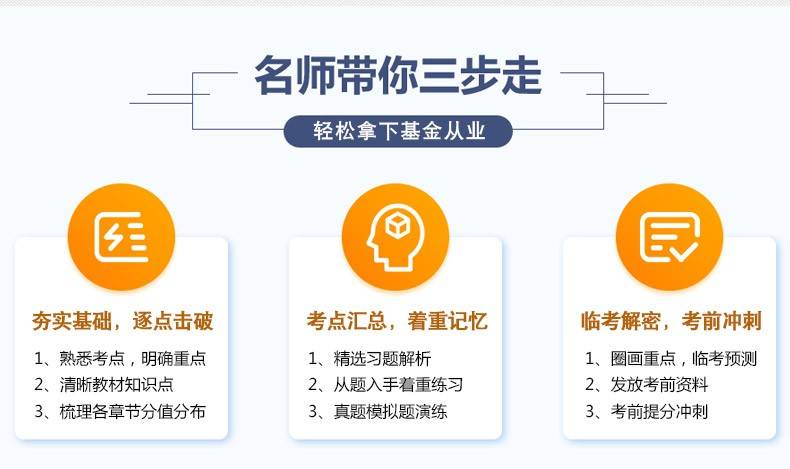 名师带你三步走

轻松拿下基金从业

夯实基础，逐点击破

1、熟悉考点，明确重点
2、清晰教材知识点
3、梳理各章节分值分布

考点汇总，着重记忆

1、精选习题解析
2、从题入手着重练习
3、真题模拟题演练

临考解密，考前冲刺

1、圈画重点，临考预测
2、发放考前资料
3、考前提分冲刺